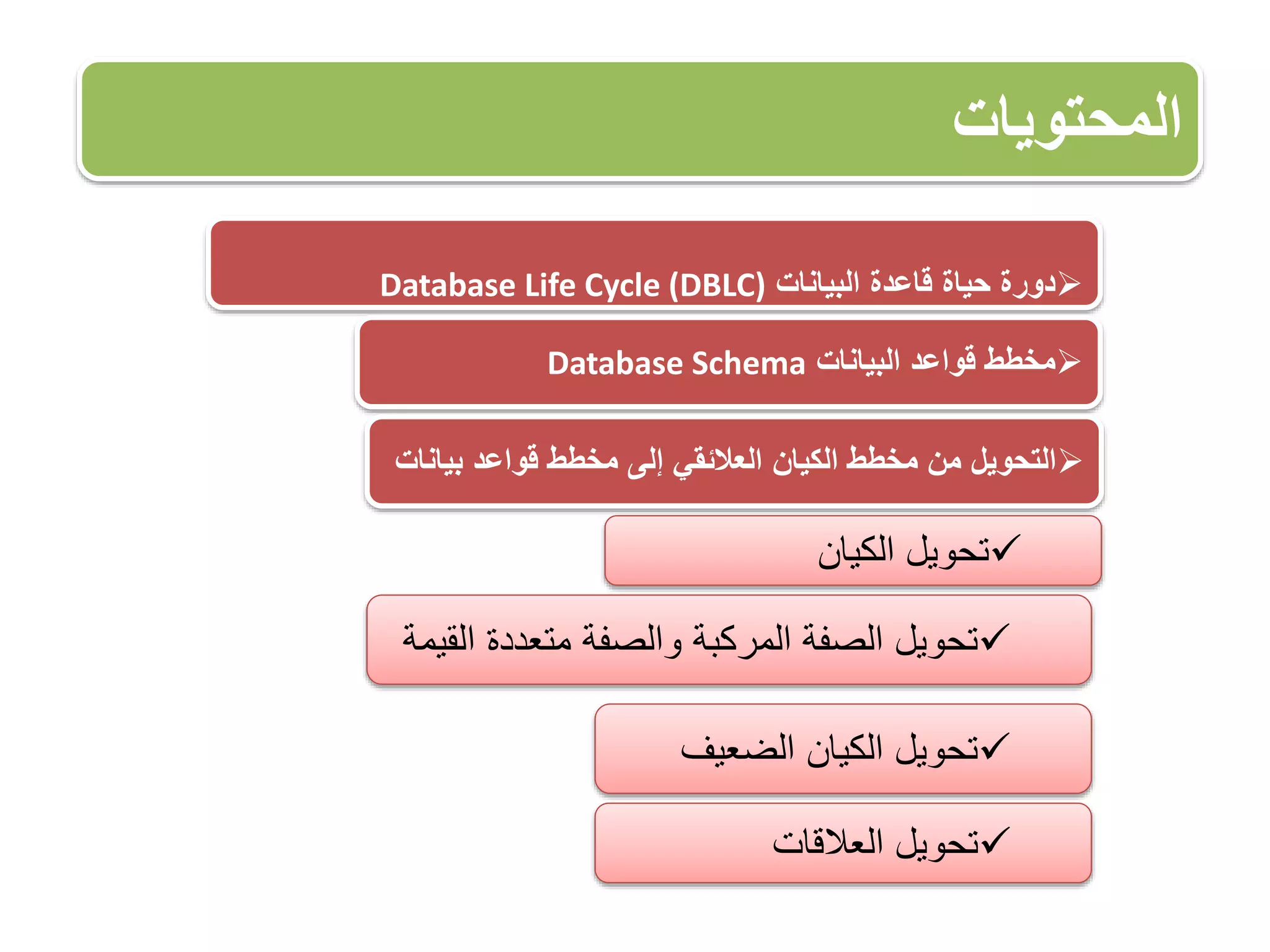 المحتويات

➢دورة حياة قاعدة البيانات Database Life Cycle (DBLC)

➢مخطط قواعد البيانات Database Schema

➢التحويل من مخطط الكيان العلائقي إلى مخطط قواعد بيانات

✓تحويل الكيان

✓تحويل الصفة المركبة والصفة متعددة القيمة

✓تحويل الكيان الضعيف

✓تحويل العلاقات